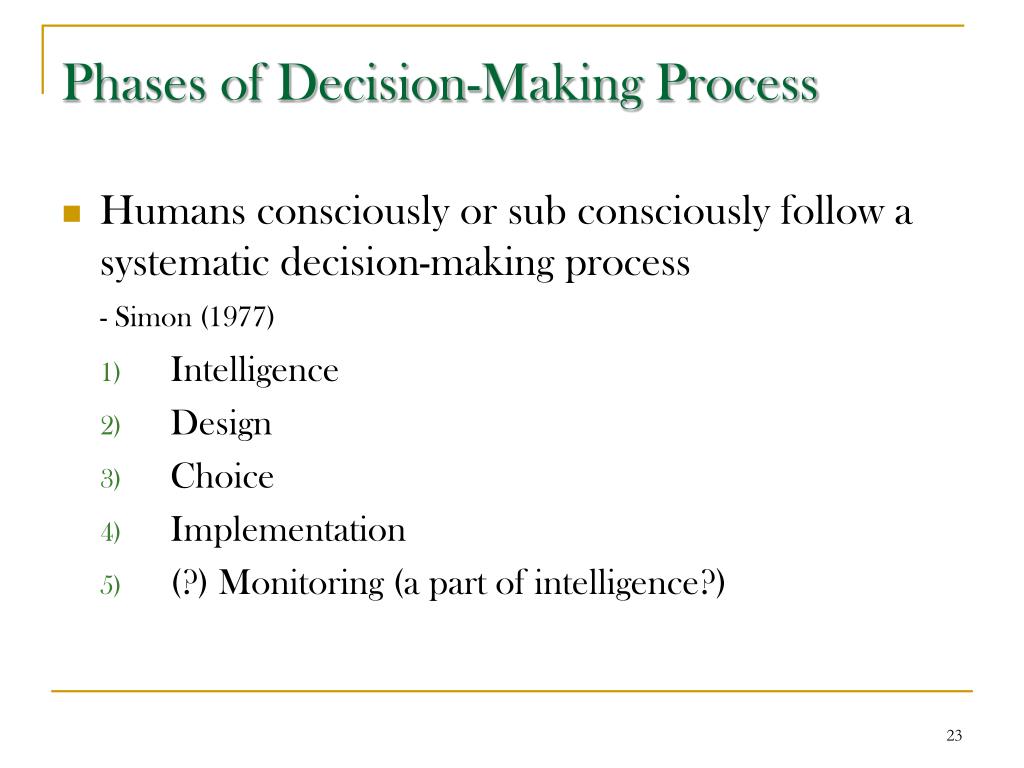 Phases of Decision-Making Process

Humans consciously or sub consciously follow a systematic decision-making process

- Simon (1977)

1) Intelligence
2) Design
3) Choice
4) Implementation
5) (?) Monitoring (a part of intelligence?)

23